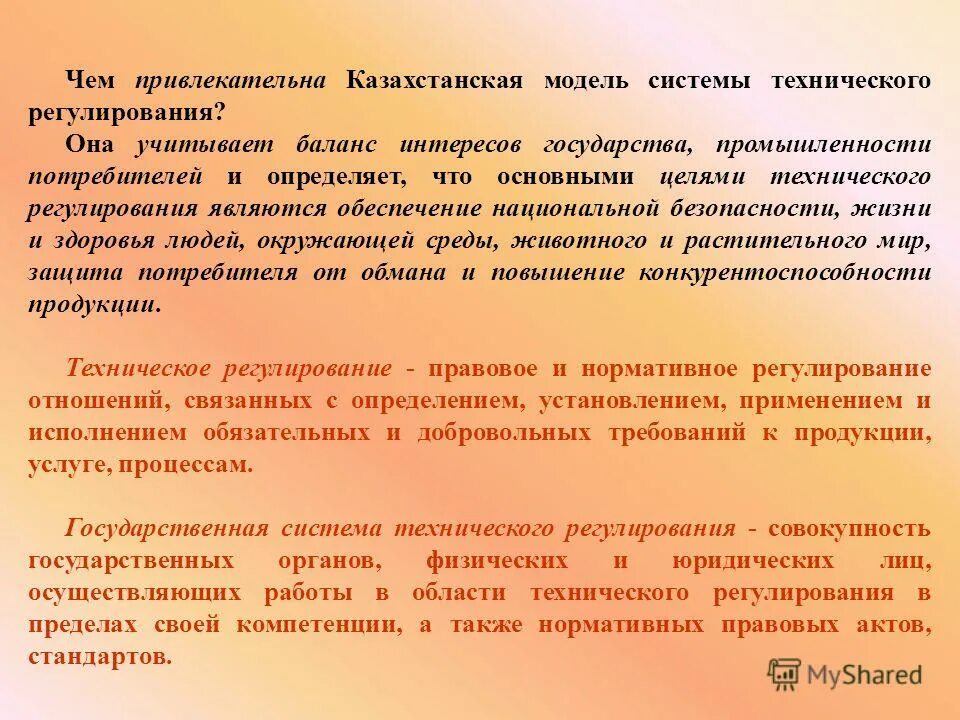 Чем привлекательна Казахстанская модель системы технического регулирования?

Она учитывает баланс интересов государства, промышленности потребителей и определяет, что основными целями технического регулирования являются обеспечение национальной безопасности, жизни и здоровья людей, окружающей среды, животного и растительного мир, защита потребителя от обмана и повышение конкурентоспособности продукции.

Техническое регулирование - правовое и нормативное регулирование отношений, связанных с определением, установлением, применением и исполнением обязательных и добровольных требований к продукции, услуге, процессам.

Государственная система технического регулирования - совокупность государственных органов, физических и юридических лиц, осуществляющих работы в области технического регулирования в пределах своей компетенции, а также нормативных правовых актов, стандартов.

MyShared